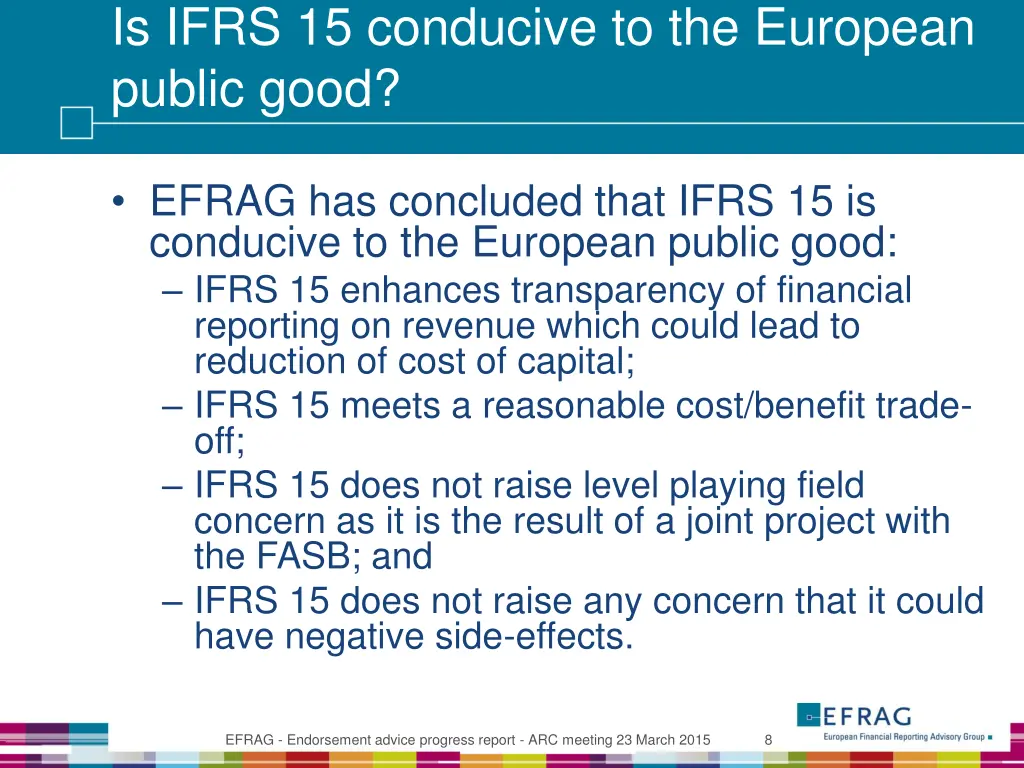 Is IFRS 15 conducive to the European public good?

• EFRAG has concluded that IFRS 15 is conducive to the European public good:
– IFRS 15 enhances transparency of financial reporting on revenue which could lead to reduction of cost of capital;
– IFRS 15 meets a reasonable cost/benefit trade-off;
– IFRS 15 does not raise level playing field concern as it is the result of a joint project with the FASB; and
– IFRS 15 does not raise any concern that it could have negative side-effects.

EFRAG - Endorsement advice progress report - ARC meeting 23 March 2015

8

EFRAG
European Financial Reporting Advisory Group